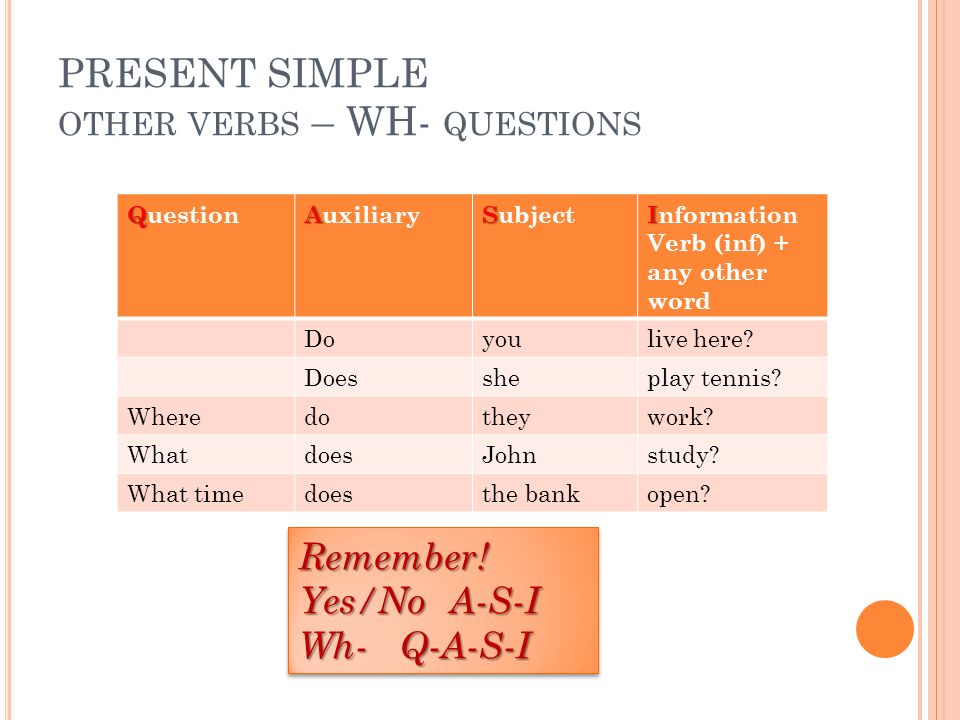 PRESENT SIMPLE
OTHER VERBS – WH- QUESTIONS

| Question | Auxiliary | Subject | Information Verb (inf) + any other word |
|---|---|---|---|
| | Do | you | live here? |
| | Does | she | play tennis? |
| Where | do | they | work? |
| What | does | John | study? |
| What time | does | the bank | open? |

Remember!
Yes/No A-S-I
Wh- Q-A-S-I